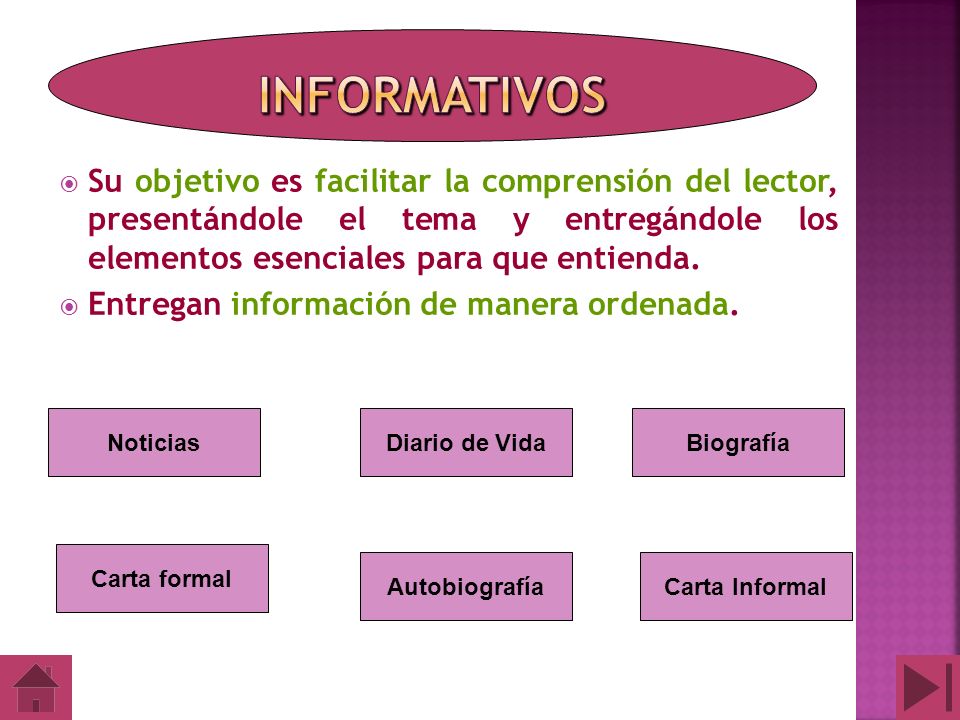 INFORMATIVOS

Su objetivo es facilitar la comprensión del lector, presentándole el tema y entregándole los elementos esenciales para que entienda.

Entregan información de manera ordenada.

Noticias

Diario de Vida

Biografía

Carta formal

Autobiografía

Carta Informal